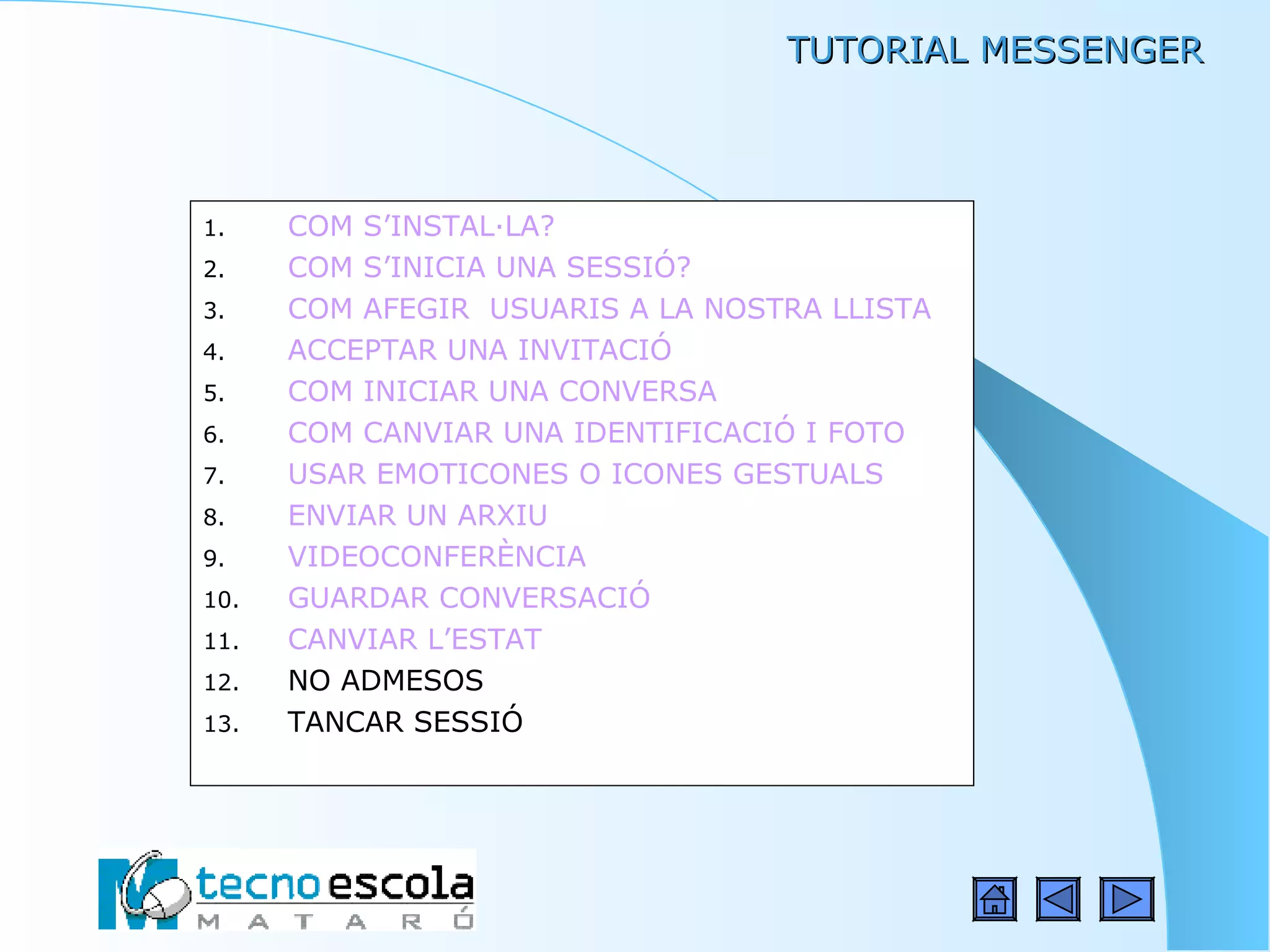 TUTORIAL MESSENGER

1. COM S'INSTAL·LA?
2. COM S'INICIA UNA SESSIÓ?
3. COM AFEGIR USUARIS A LA NOSTRA LLISTA
4. ACCEPTAR UNA INVITACIÓ
5. COM INICIAR UNA CONVERSA
6. COM CANVIAR UNA IDENTIFICACIÓ I FOTO
7. USAR EMOTICONES O ICONES GESTUALS
8. ENVIAR UN ARXIU
9. VIDEOCONFERÈNCIA
10. GUARDAR CONVERSACIÓ
11. CANVIAR L'ESTAT
12. NO ADMESOS
13. TANCAR SESSIÓ

tecno escola
M A T A R Ó